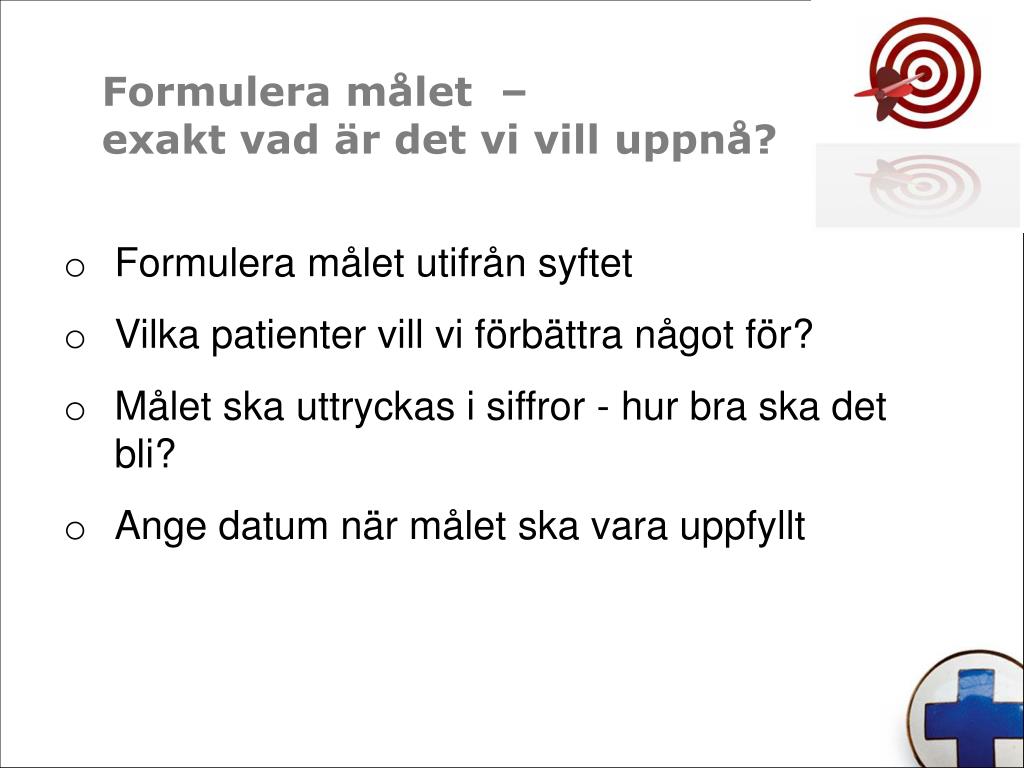 Formulera målet –
exakt vad är det vi vill uppnå?

o Formulera målet utifrån syftet

o Vilka patienter vill vi förbättra något för?

o Målet ska uttryckas i siffror - hur bra ska det bli?

o Ange datum när målet ska vara uppfyllt